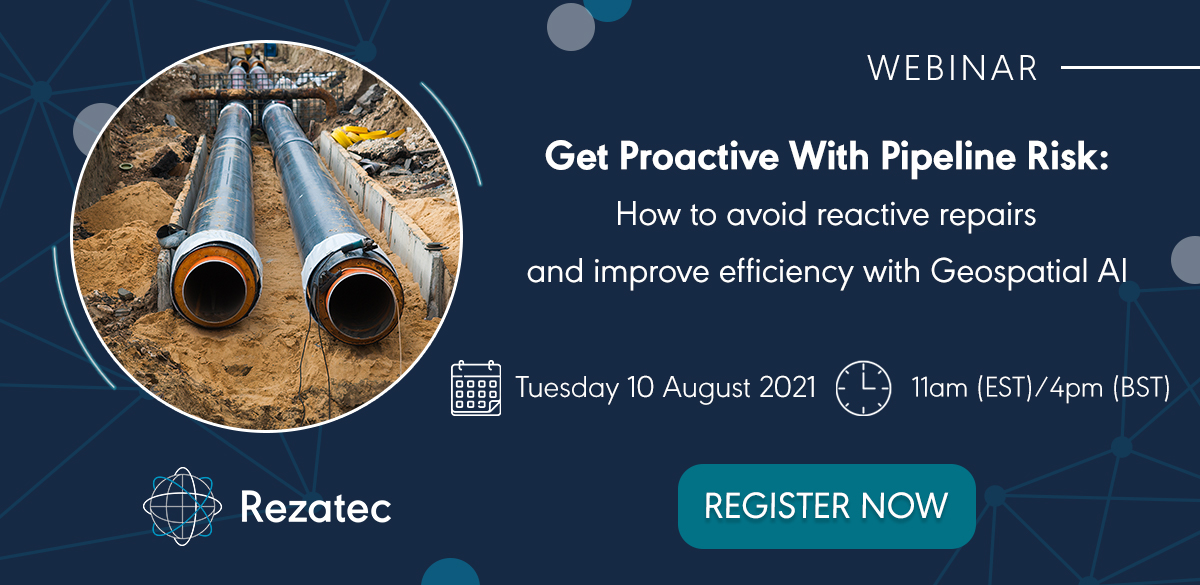 WEBINAR

Get Proactive With Pipeline Risk:
How to avoid reactive repairs and improve efficiency with Geospatial AI

Tuesday 10 August 2021

11am (EST)/4pm (BST)

Rezatec

REGISTER NOW